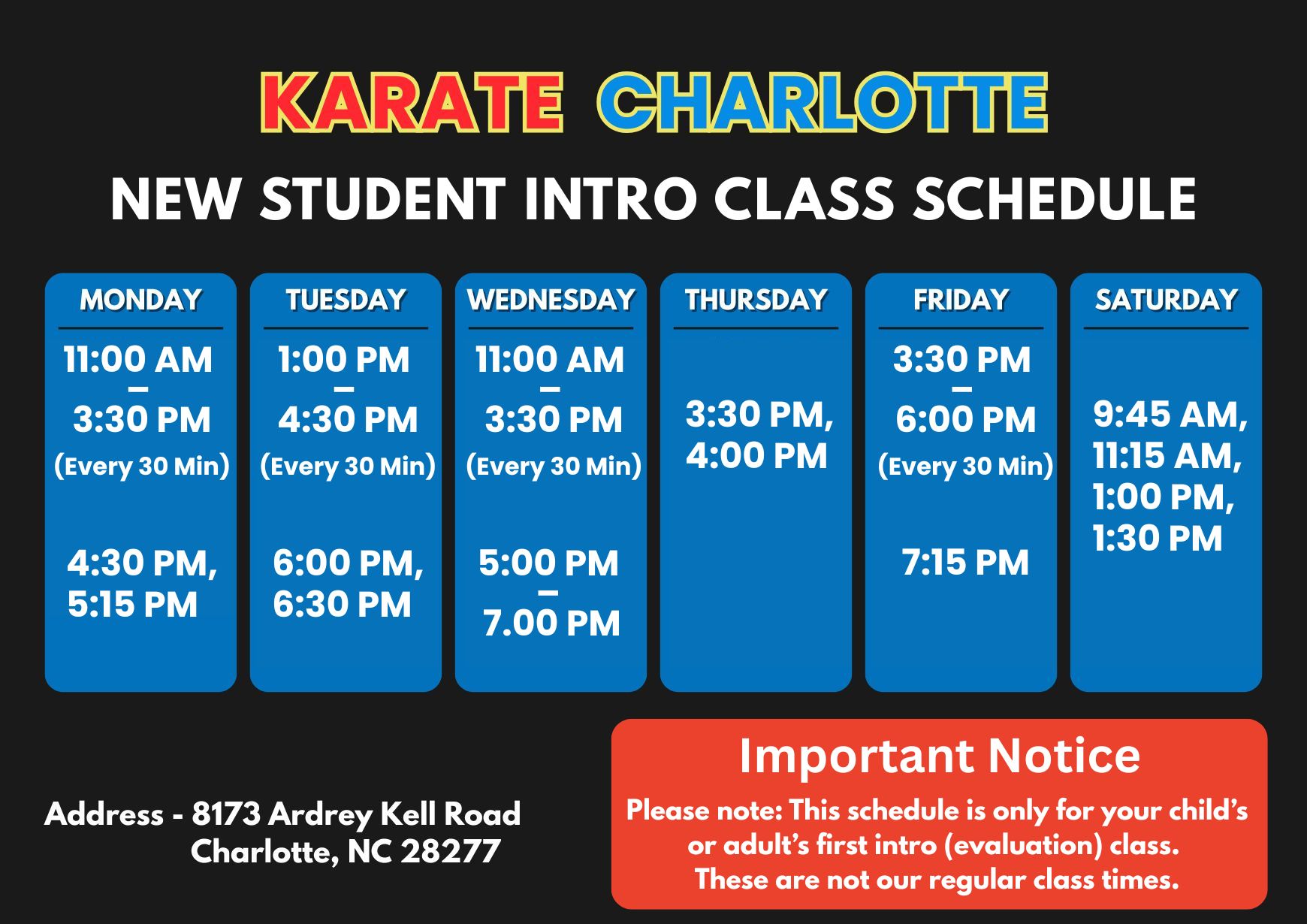 KARATE CHARLOTTE

NEW STUDENT INTRO CLASS SCHEDULE

MONDAY

11:00 AM – 3:30 PM (Every 30 Min)

4:30 PM, 5:15 PM

TUESDAY

1:00 PM – 4:30 PM (Every 30 Min)

6:00 PM, 6:30 PM

WEDNESDAY

11:00 AM – 3:30 PM (Every 30 Min)

5:00 PM – 7.00 PM

THURSDAY

3:30 PM, 4:00 PM

FRIDAY

3:30 PM – 6:00 PM (Every 30 Min)

7:15 PM

SATURDAY

9:45 AM, 11:15 AM, 1:00 PM, 1:30 PM

Address - 8173 Ardrey Kell Road
Charlotte, NC 28277

Important Notice

Please note: This schedule is only for your child's or adult's first intro (evaluation) class. These are not our regular class times.